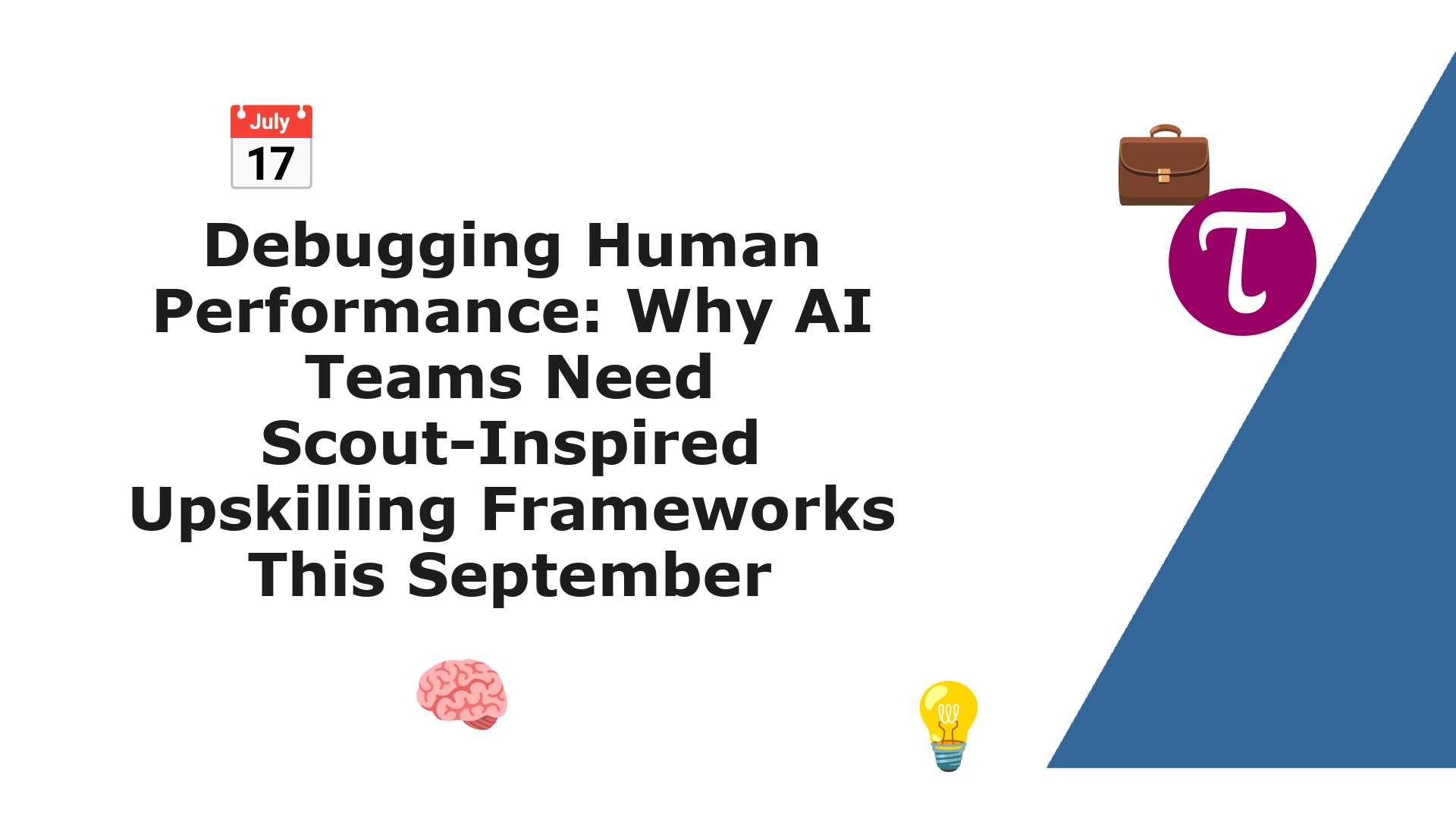 July
17

Debugging Human Performance: Why AI Teams Need Scout-Inspired Upskilling Frameworks This September

T